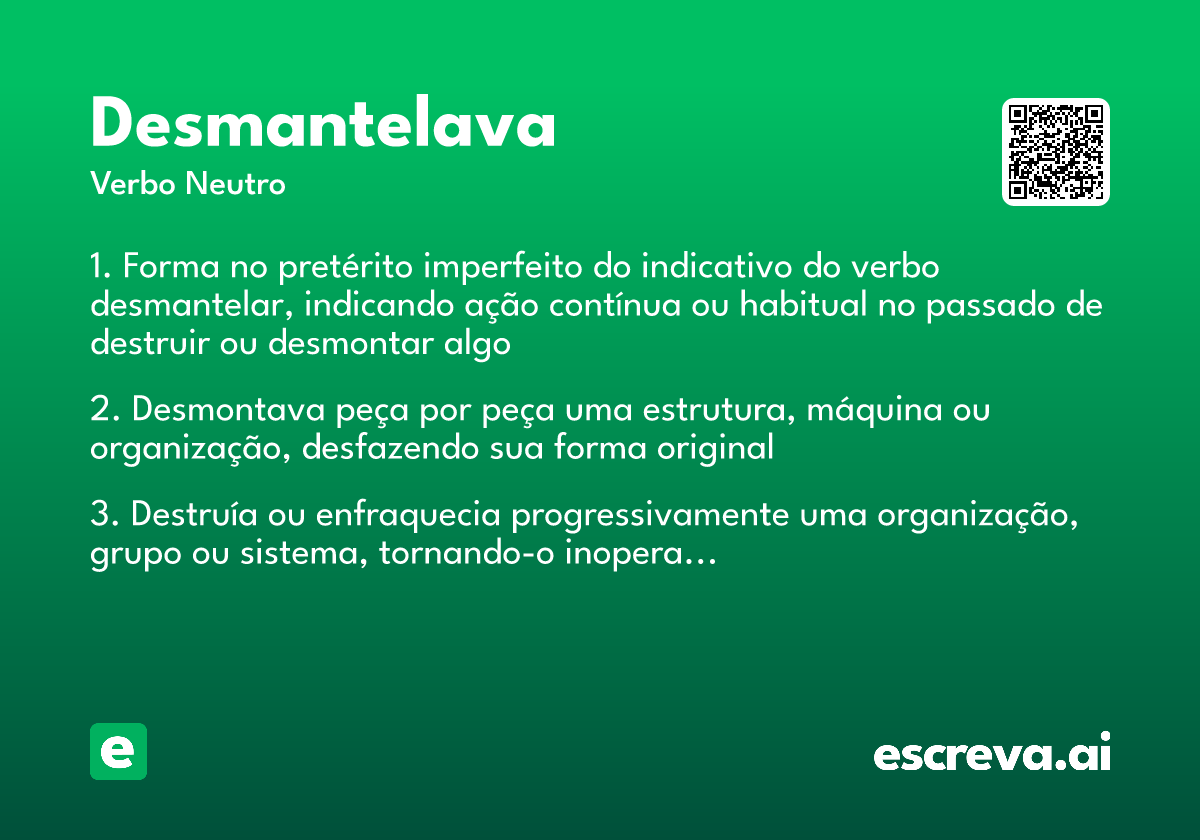 Desmantelava
Verbo Neutro

1. Forma no pretérito imperfeito do indicativo do verbo desmantelar, indicando ação contínua ou habitual no passado de destruir ou desmontar algo

2. Desmontava peça por peça uma estrutura, máquina ou organização, desfazendo sua forma original

3. Destruía ou enfraquecia progressivamente uma organização, grupo ou sistema, tornando-o inopera...

e

escreva.ai